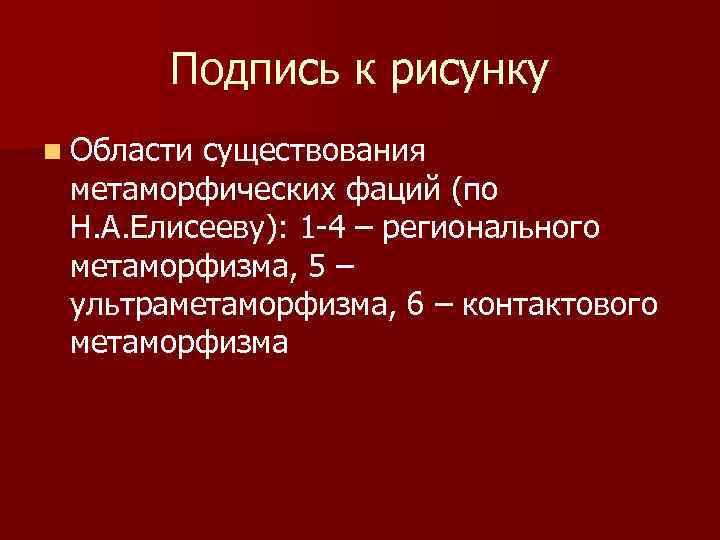 Подпись к рисунку

Области существования метаморфических фаций (по Н.А.Елисееву): 1-4 – регионального метаморфизма, 5 – ультраметаморфизма, 6 – контактового метаморфизма